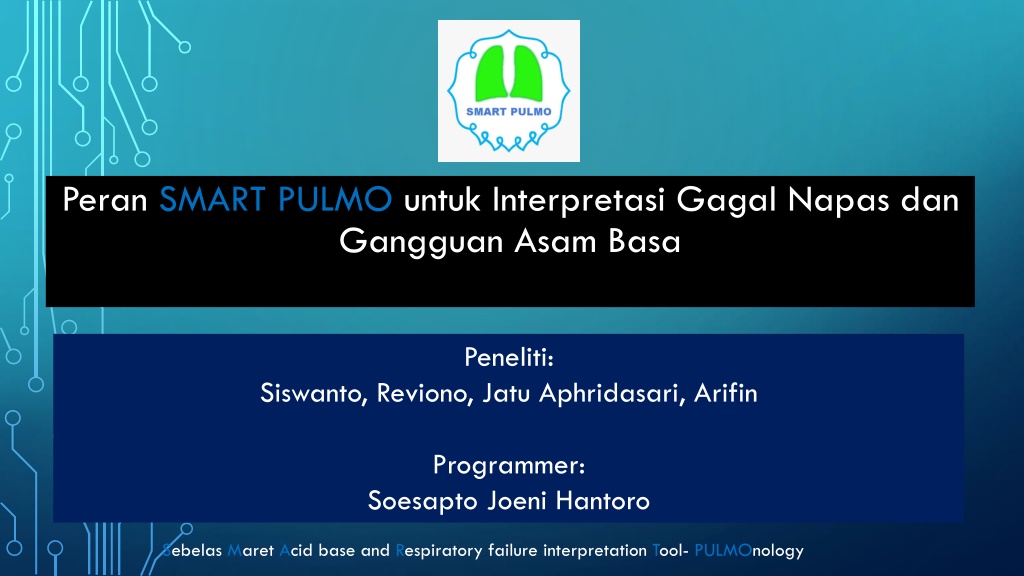 SMART PULMO

Peran SMART PULMO untuk Interpretasi Gagal Napas dan Gangguan Asam Basa

Peneliti:
Siswanto, Reviono, Jatu Aphridasari, Arifin

Programmer:
Soesapto Joeni Hantoro

Sebelas Maret Acid base and Respiratory failure interpretation Tool- PULMOnology